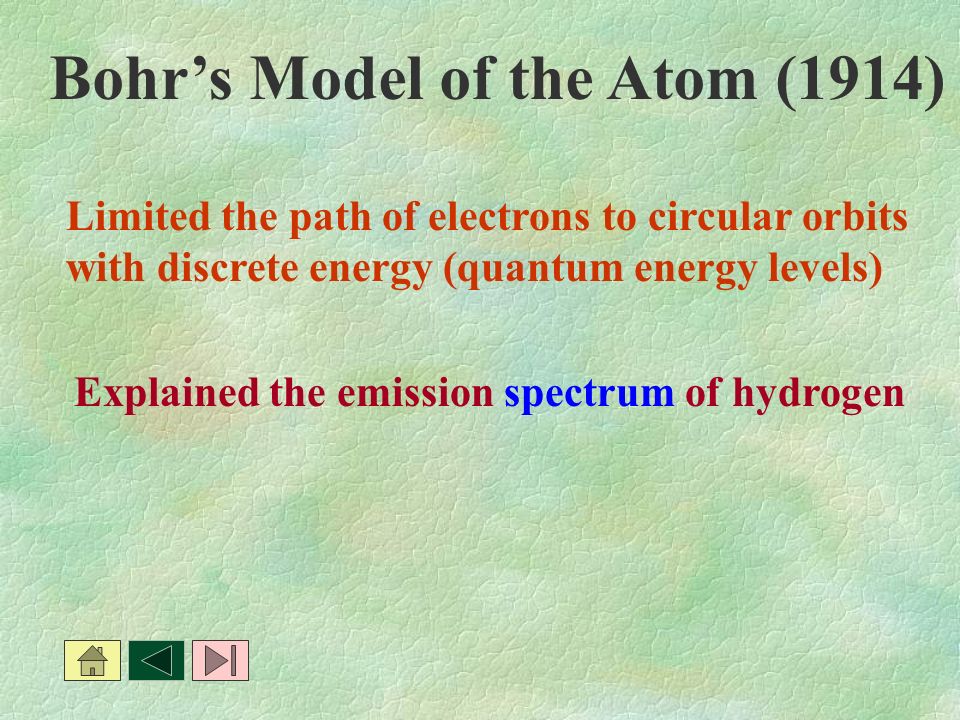 Bohr’s Model of the Atom (1914)

Limited the path of electrons to circular orbits with discrete energy (quantum energy levels)

Explained the emission spectrum of hydrogen